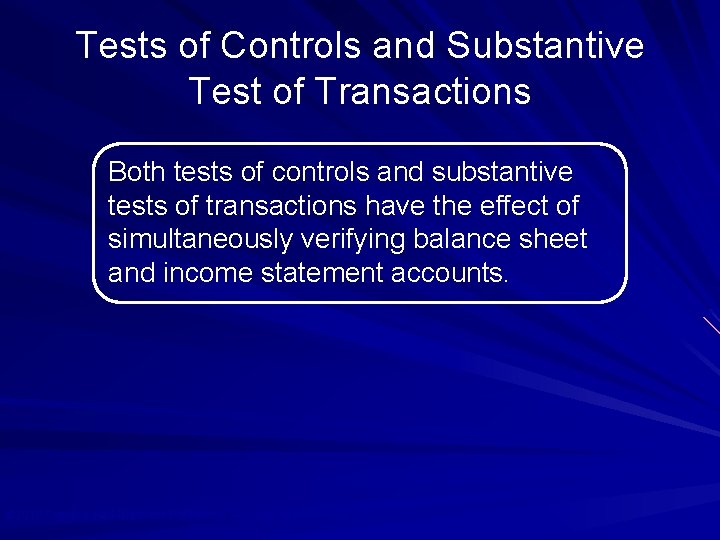 Tests of Controls and Substantive Test of Transactions

Both tests of controls and substantive tests of transactions have the effect of simultaneously verifying balance sheet and income statement accounts.